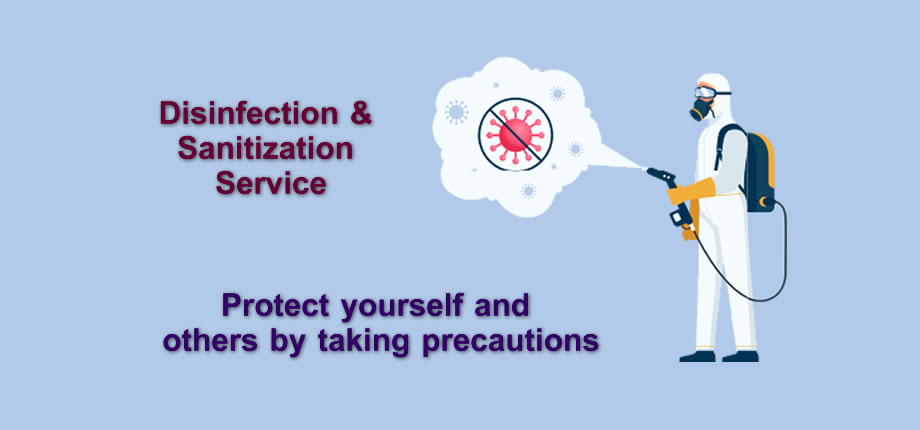 Disinfection & Sanitization Service

Protect yourself and others by taking precautions